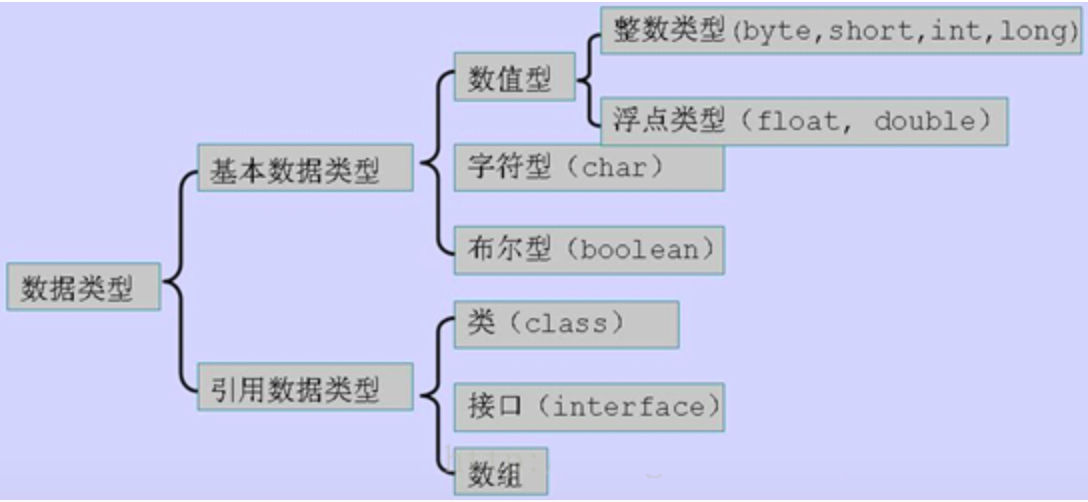 数据类型

基本数据类型

数值型

整数类型(byte,short,int,long)

浮点类型（float, double）

字符型（char）

布尔型（boolean）

引用数据类型

类（class）

接口（interface）

数组